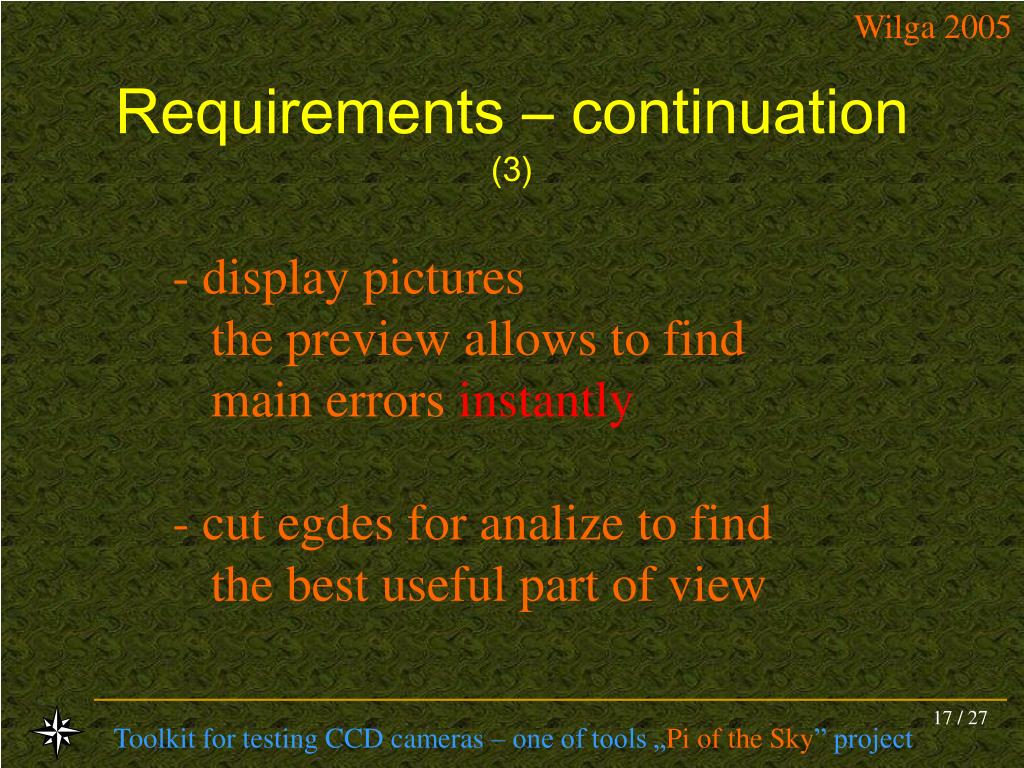 Wilga 2005

Requirements – continuation
(3)

- display pictures
the preview allows to find main errors instantly

- cut egdes for analize to find the best useful part of view

17 / 27

Toolkit for testing CCD cameras – one of tools „Pi of the Sky” project